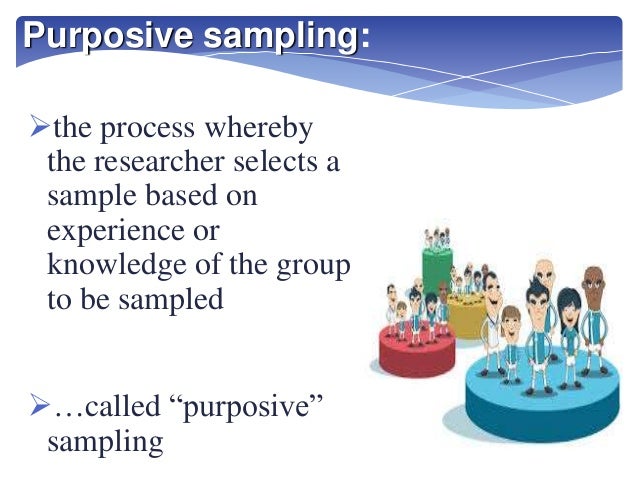 Purposive sampling:

➢the process whereby the researcher selects a sample based on experience or knowledge of the group to be sampled

➢…called “purposive” sampling